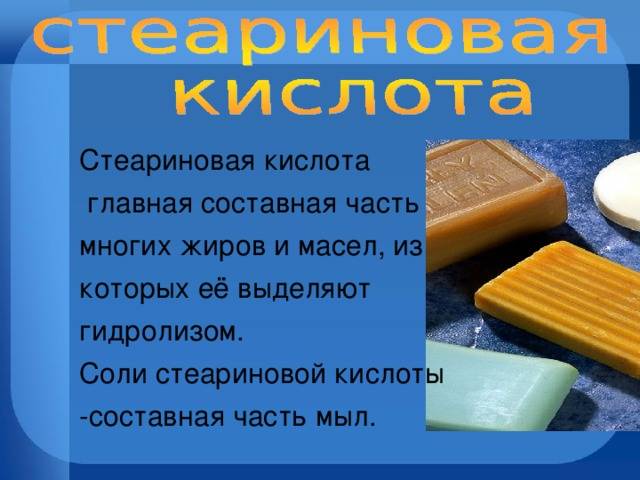 стеариновая кислота

Стеариновая кислота
 главная составная часть многих жиров и масел, из которых её выделяют гидролизом.
Соли стеариновой кислоты -составная часть мыл.